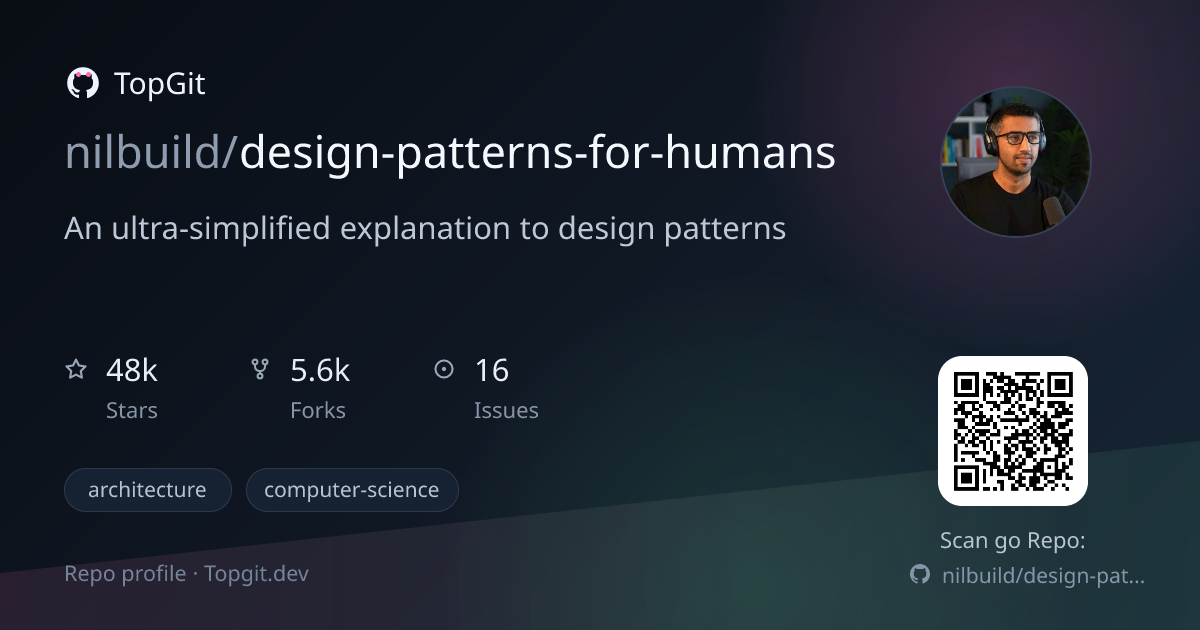 TopGit

nilbuild/design-patterns-for-humans

An ultra-simplified explanation to design patterns

48k
Stars

5.6k
Forks

16
Issues

architecture

computer-science

Repo profile · Topgit.dev

Scan go Repo:

nilbuild/design-pat...